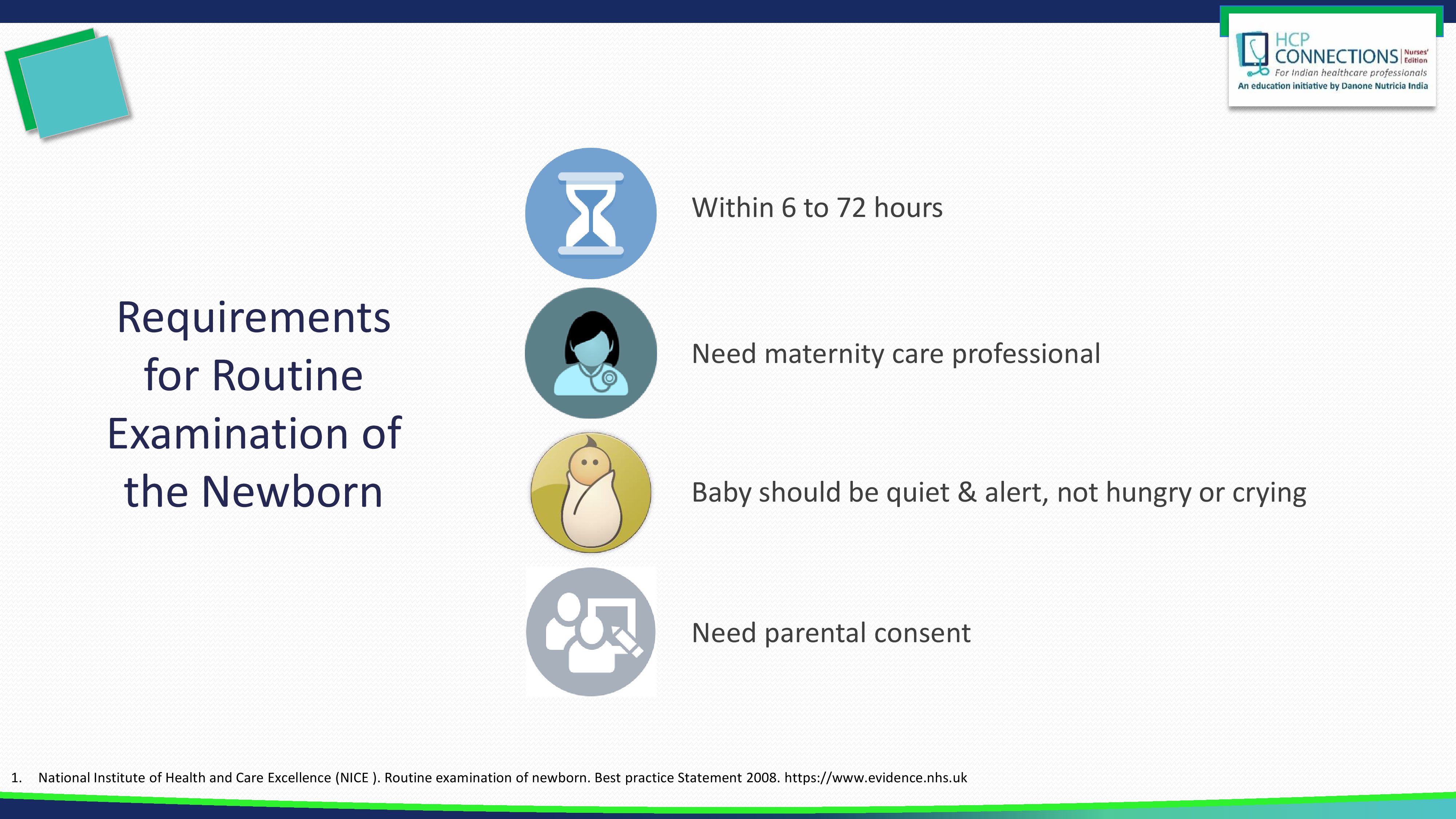 HCP CONNECTIONS Nurses' Edition
For Indian healthcare professionals
An education initiative by Danone Nutricia India

Requirements for Routine Examination of the Newborn

Within 6 to 72 hours

Need maternity care professional

Baby should be quiet & alert, not hungry or crying

Need parental consent

1. National Institute of Health and Care Excellence (NICE ). Routine examination of newborn. Best practice Statement 2008. https://www.evidence.nhs.uk